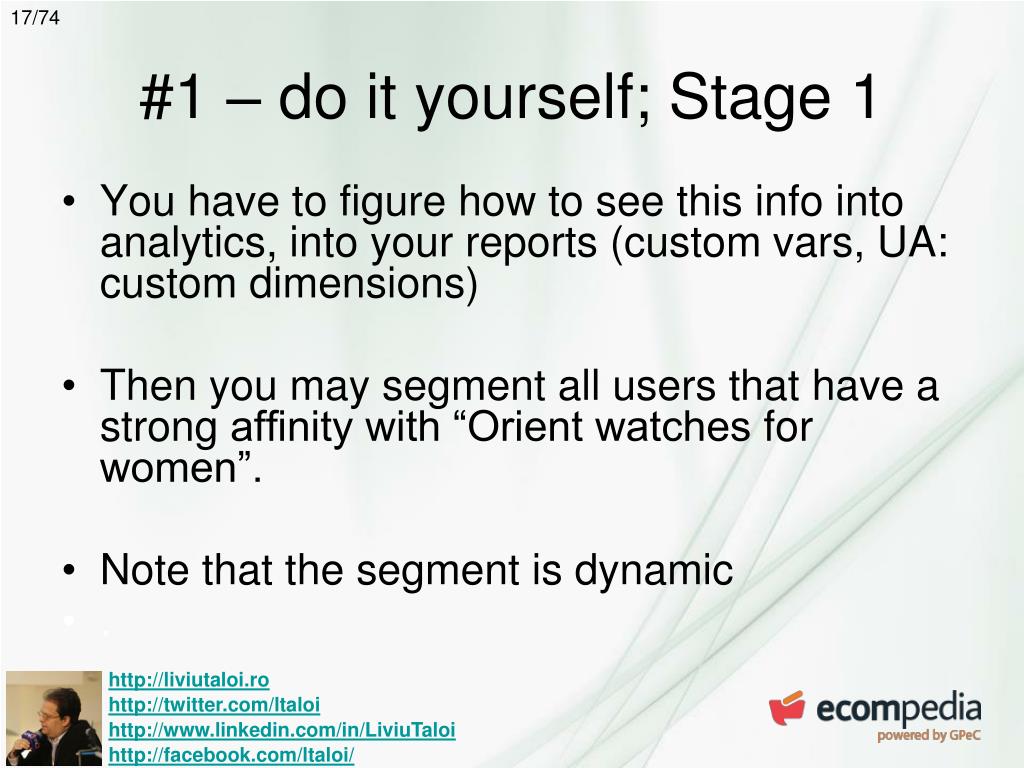 17/74

#1 – do it yourself; Stage 1

• You have to figure how to see this info into analytics, into your reports (custom vars, UA: custom dimensions)

• Then you may segment all users that have a strong affinity with “Orient watches for women”.

• Note that the segment is dynamic

• .

http://liviutaloi.ro
http://twitter.com/ltaloi
http://www.linkedin.com/in/LiviuTaloi
http://facebook.com/ltaloi/

ecompedia
powered by GPeC